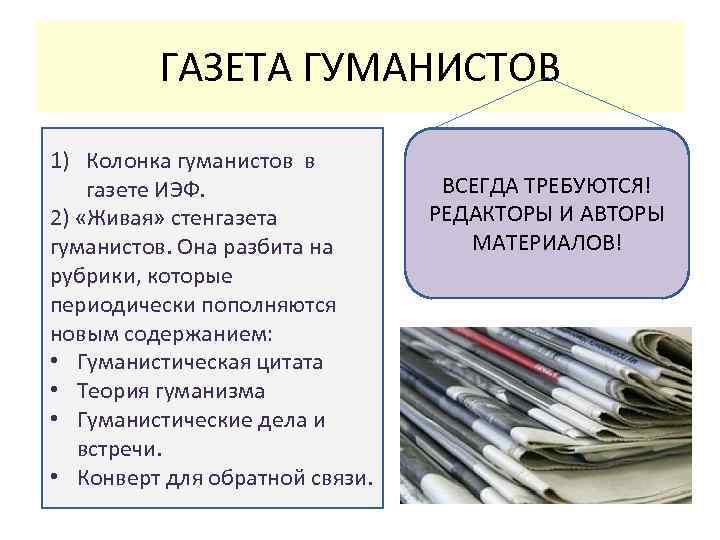 ГАЗЕТА ГУМАНИСТОВ

1) Колонка гуманистов в газете ИЭФ.
2) «Живая» стенгазета гуманистов. Она разбита на рубрики, которые периодически пополняются новым содержанием:
• Гуманистическая цитата
• Теория гуманизма
• Гуманистические дела и встречи.
• Конверт для обратной связи.

ВСЕГДА ТРЕБУЮТСЯ! РЕДАКТОРЫ И АВТОРЫ МАТЕРИАЛОВ!